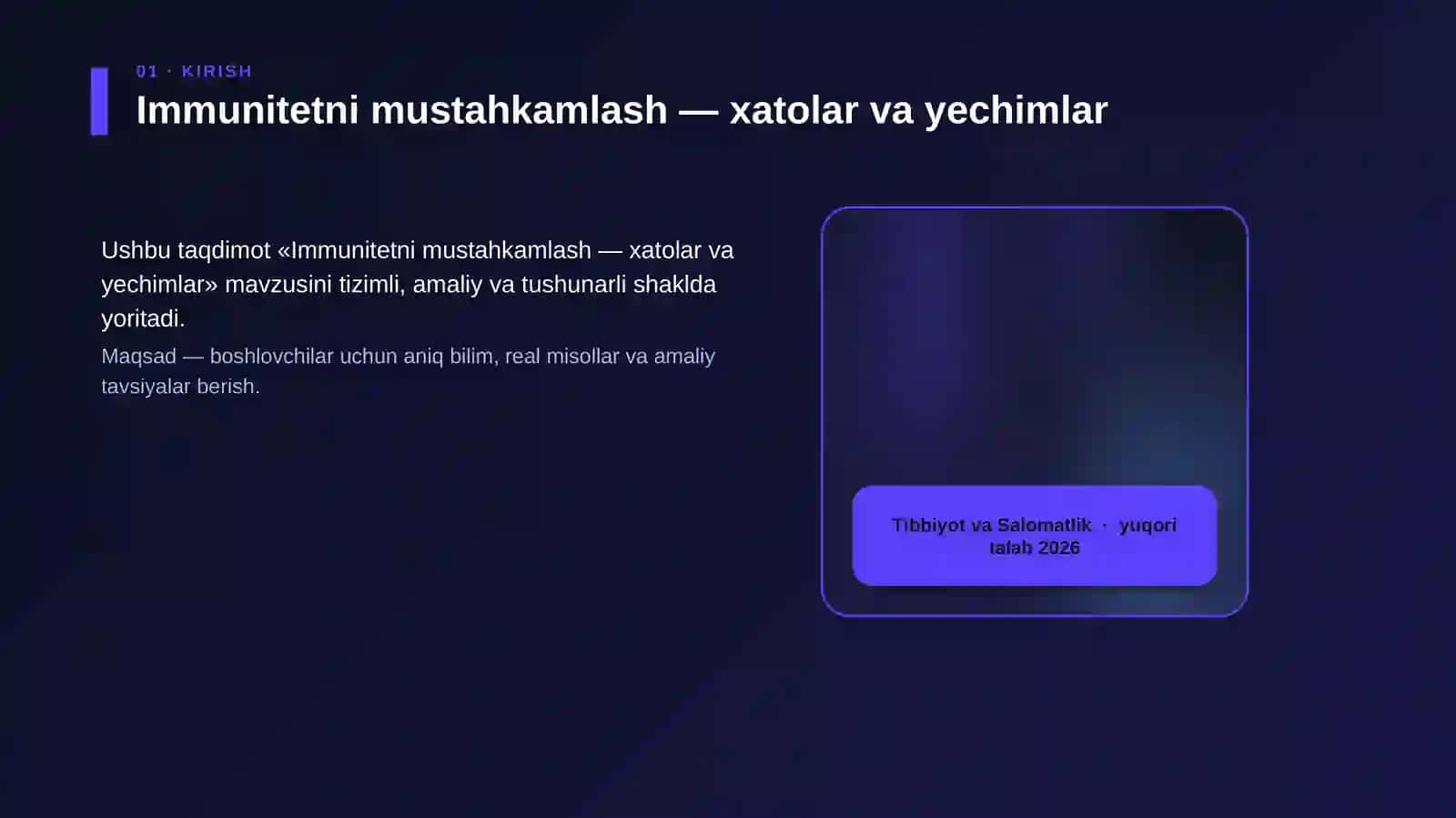 01 · KIRISH

Immunitetni mustahkamlash — xatolar va yechimlar

Ushbu taqdimot «Immunitetni mustahkamlash — xatolar va yechimlar» mavzusini tizimli, amaliy va tushunarli shaklda yoritadi.

Maqsad — boshlovchilar uchun aniq bilim, real misollar va amaliy tavsiyalar berish.

Tibbiyot va Salomatlik · yuqori talab 2026